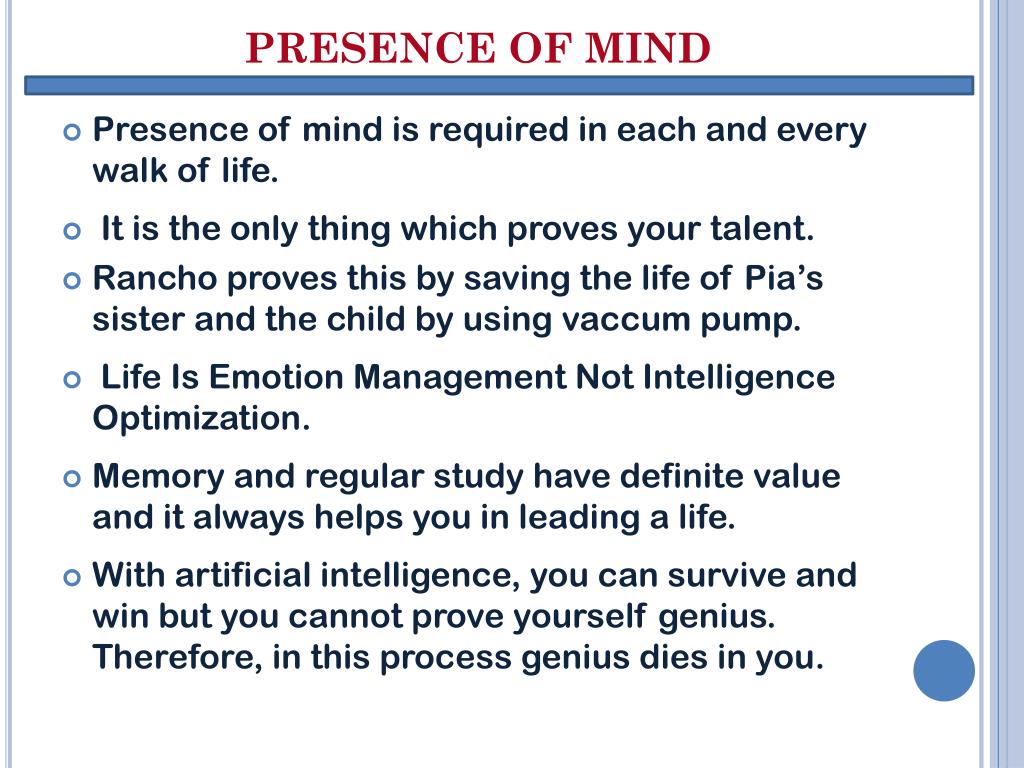 PRESENCE OF MIND

Presence of mind is required in each and every walk of life.

It is the only thing which proves your talent.

Rancho proves this by saving the life of Pia's sister and the child by using vaccum pump.

Life Is Emotion Management Not Intelligence Optimization.

Memory and regular study have definite value and it always helps you in leading a life.

With artificial intelligence, you can survive and win but you cannot prove yourself genius. Therefore, in this process genius dies in you.